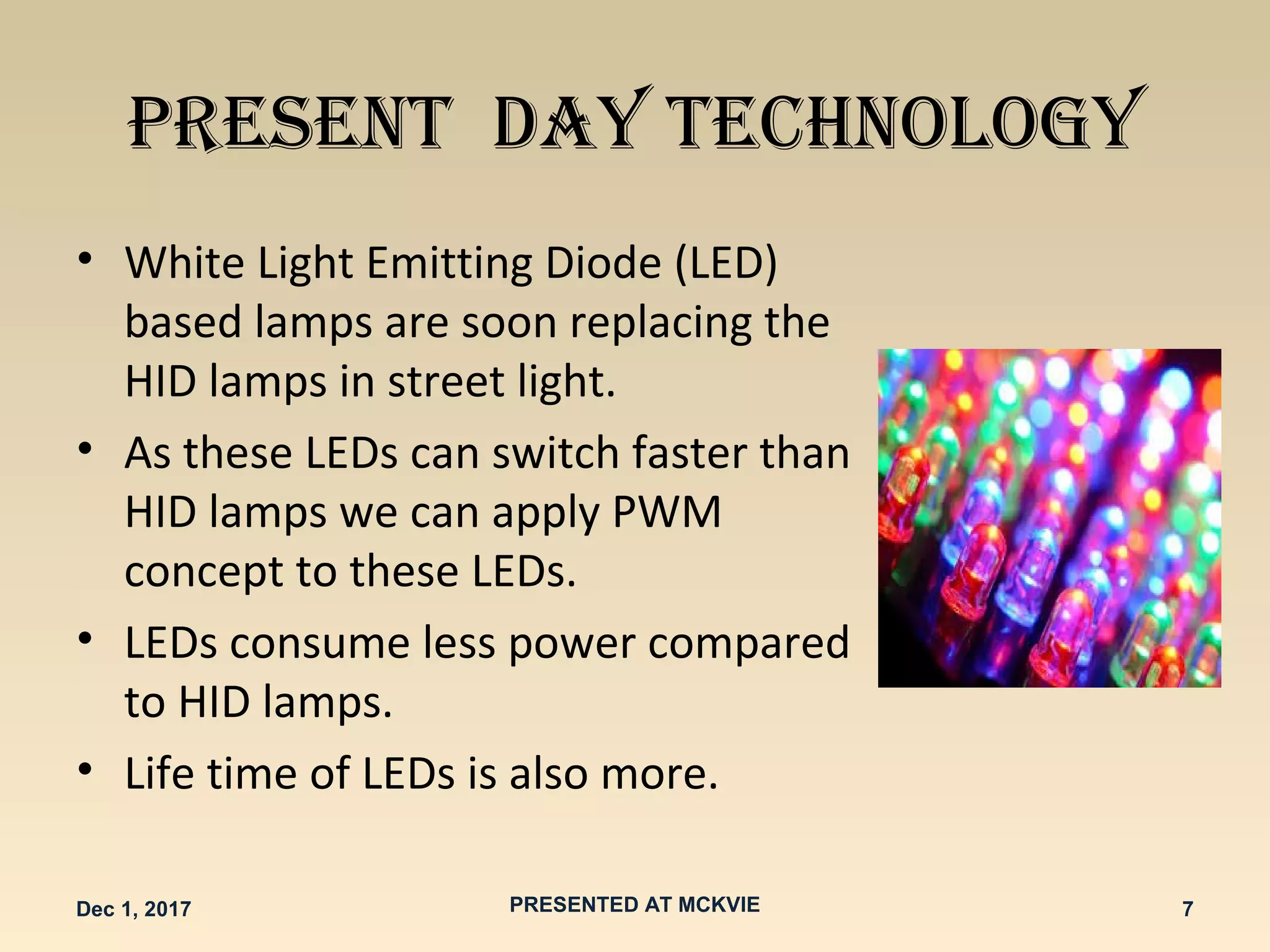 PRESENT DAY TECHNOLOGY

• White Light Emitting Diode (LED) based lamps are soon replacing the HID lamps in street light.

• As these LEDs can switch faster than HID lamps we can apply PWM concept to these LEDs.

• LEDs consume less power compared to HID lamps.

• Life time of LEDs is also more.

Dec 1, 2017

PRESENTED AT MCKVIE

7